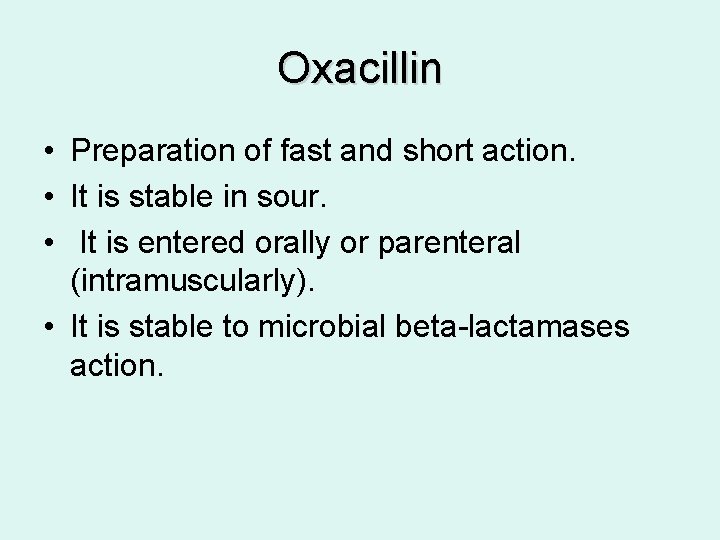 Oxacillin

• Preparation of fast and short action.
• It is stable in sour.
• It is entered orally or parenteral (intramuscularly).
• It is stable to microbial beta-lactamases action.